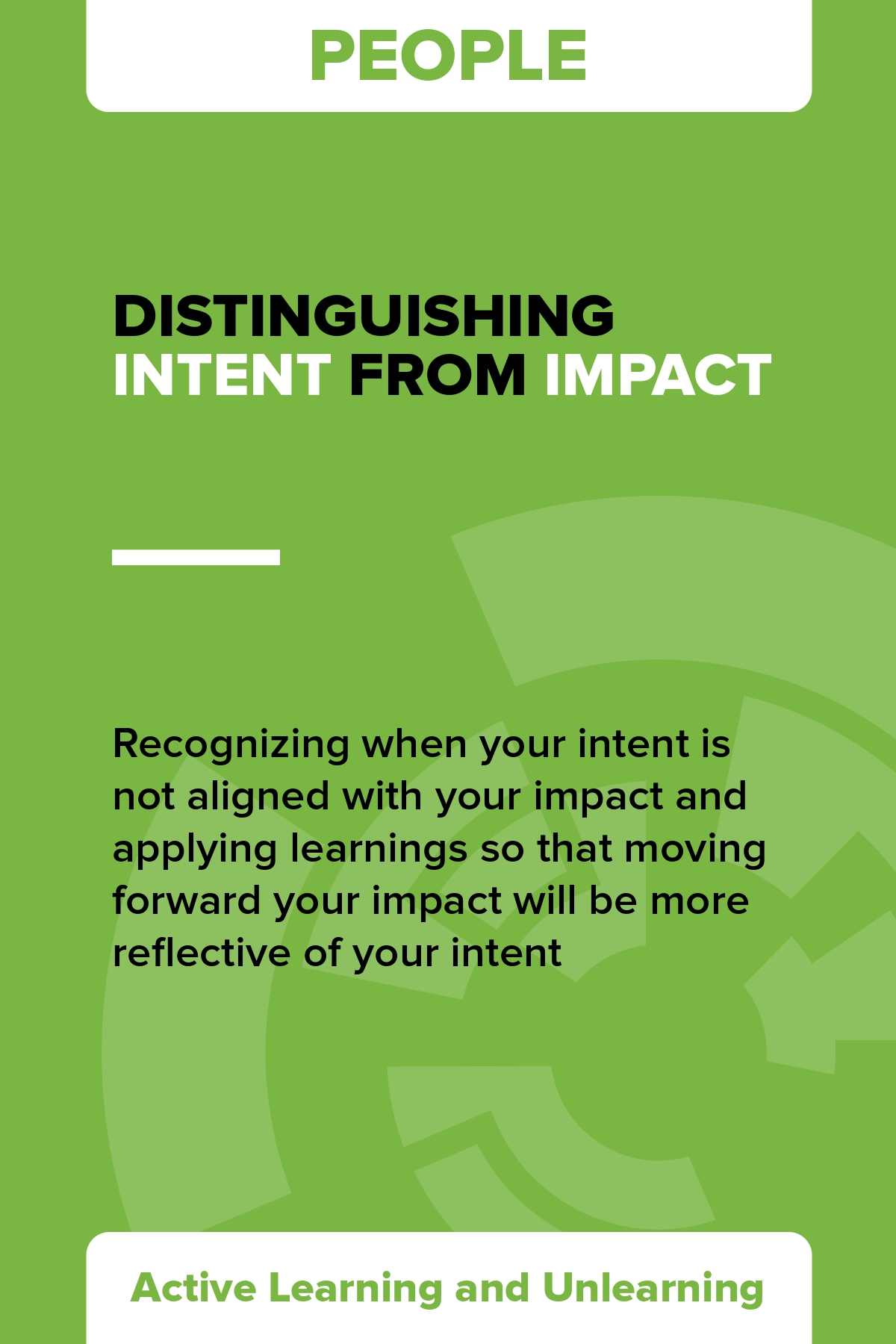 PEOPLE

DISTINGUISHING INTENT FROM IMPACT

Recognizing when your intent is not aligned with your impact and applying learnings so that moving forward your impact will be more reflective of your intent

Active Learning and Unlearning